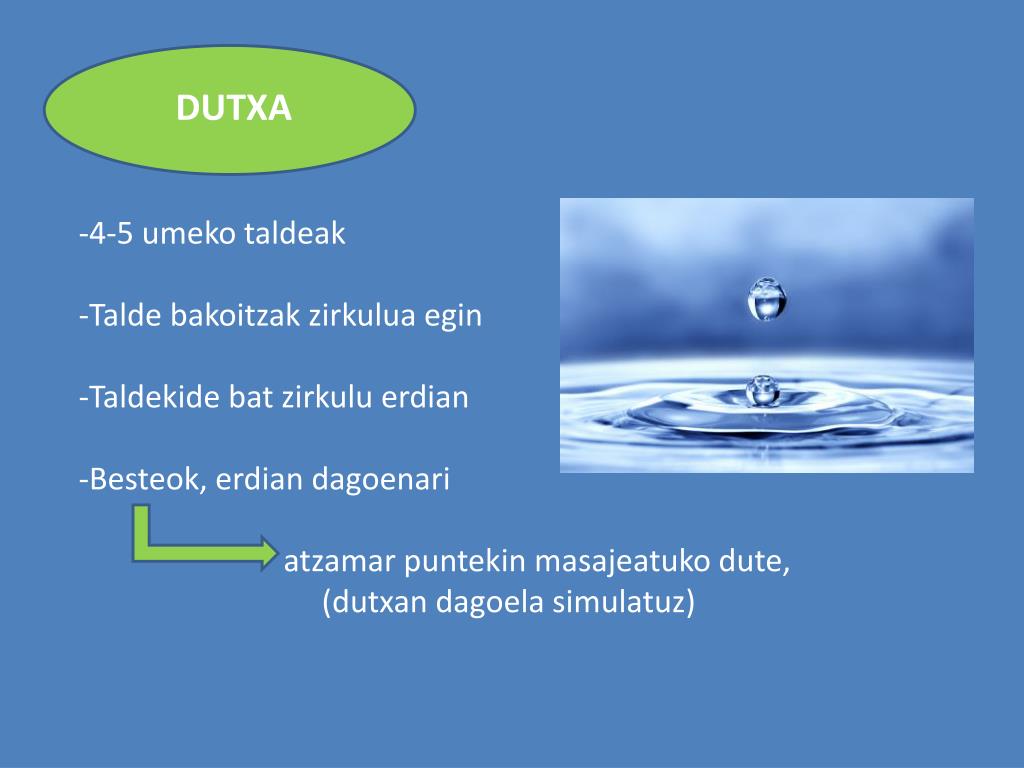 DUTXA

-4-5 umeko taldeak

-Talde bakoitzak zirkulua egin

-Taldekide bat zirkulu erdian

-Besteok, erdian dagoenari

atzamar puntekin masajeatuko dute, (dutxan dagoela simulatuz)